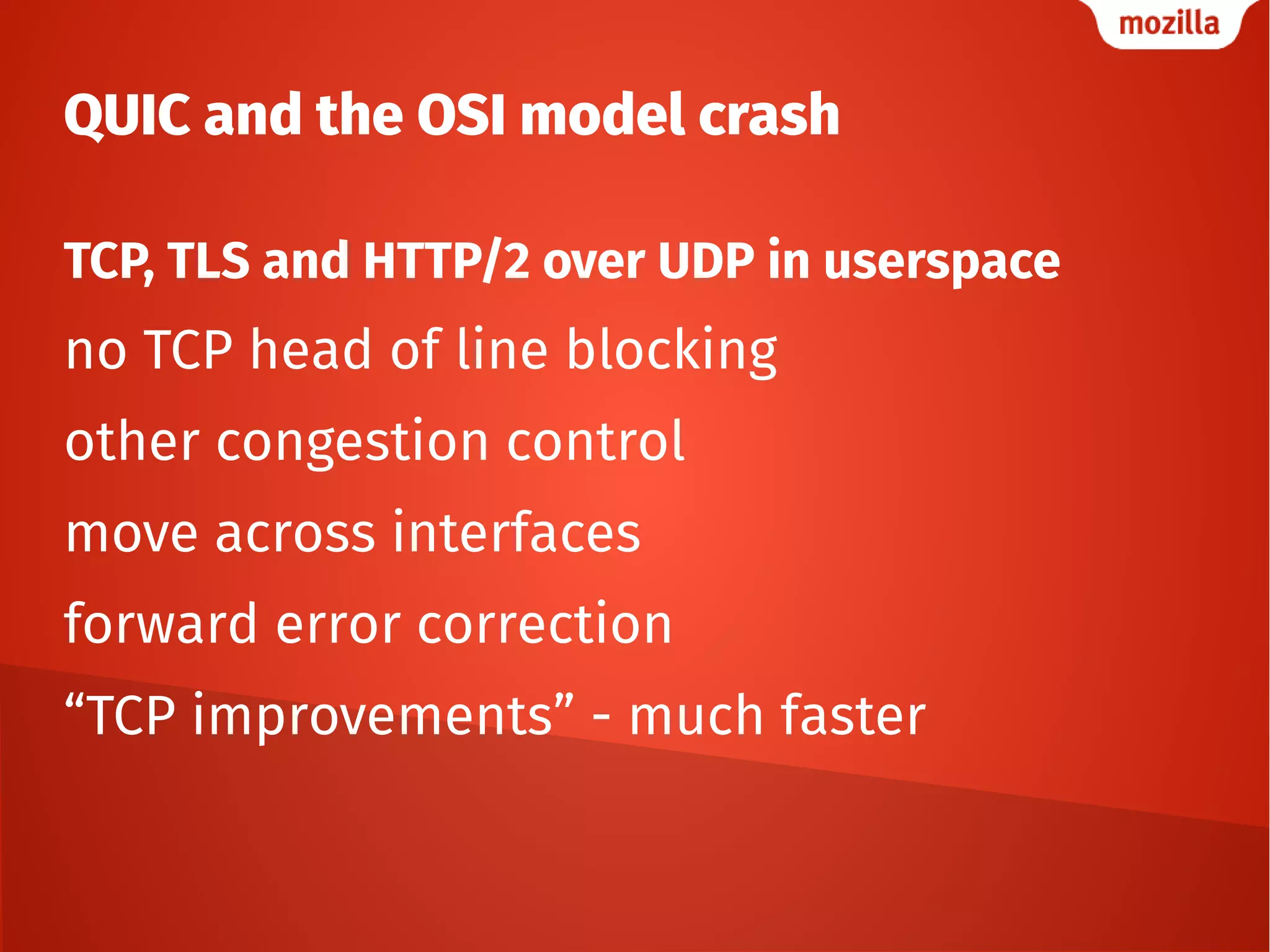 mozilla

QUIC and the OSI model crash

TCP, TLS and HTTP/2 over UDP in userspace

no TCP head of line blocking

other congestion control

move across interfaces

forward error correction

“TCP improvements” - much faster